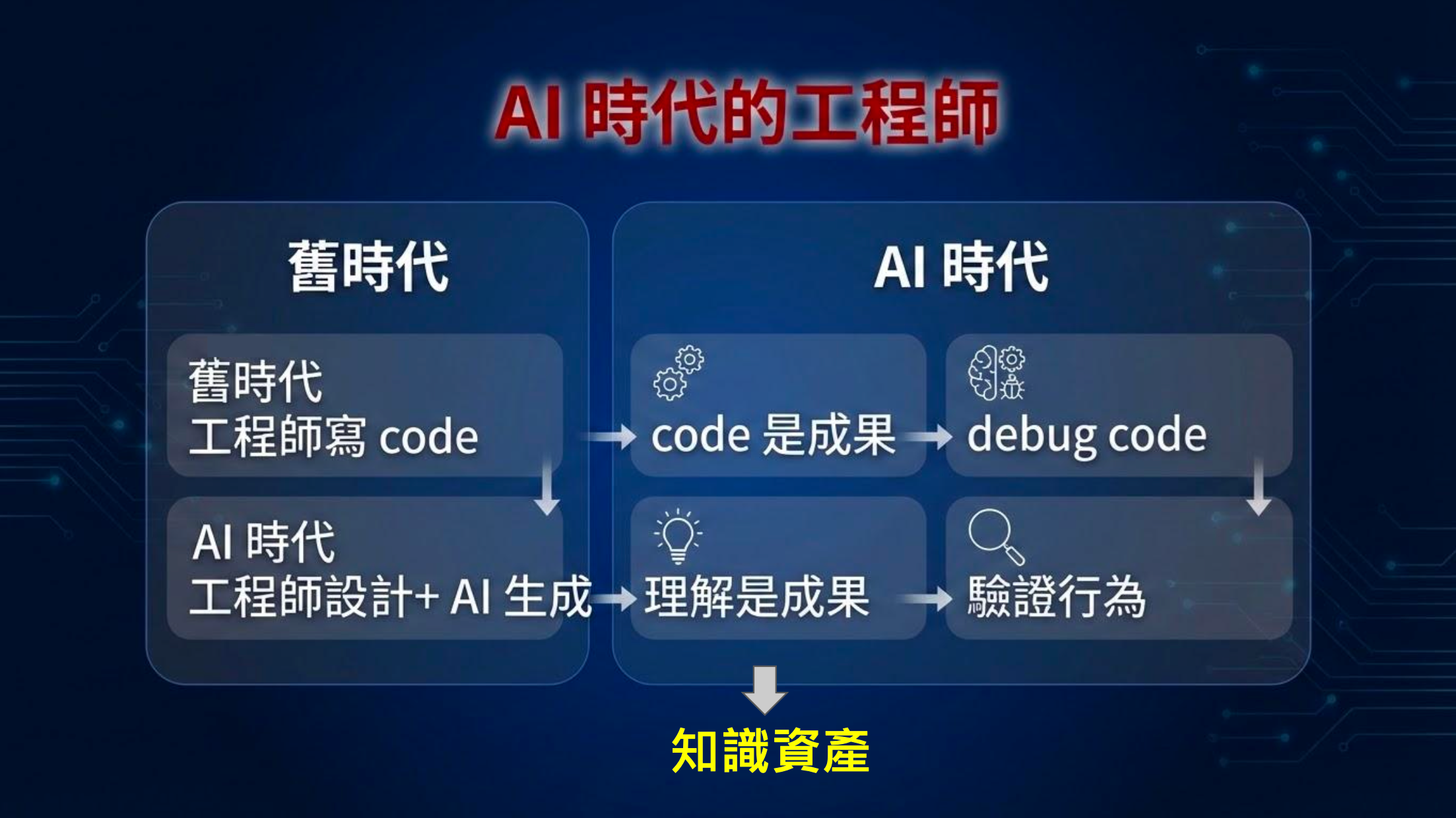 AI 時代的工程師

舊時代

舊時代
工程師寫 code

AI 時代
工程師設計+ AI 生成

AI 時代

code 是成果

debug code

理解是成果

驗證行為

知識資產